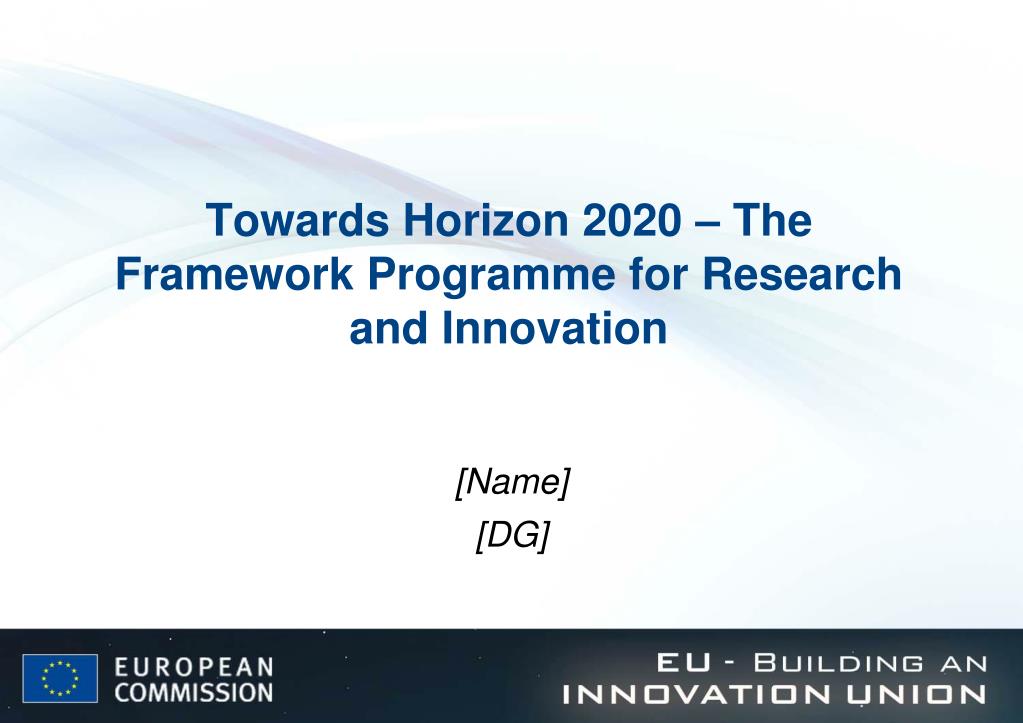 Towards Horizon 2020 – The Framework Programme for Research and Innovation

[Name]

[DG]

EUROPEAN COMMISSION

EU - BUILDING AN INNOVATION UNION